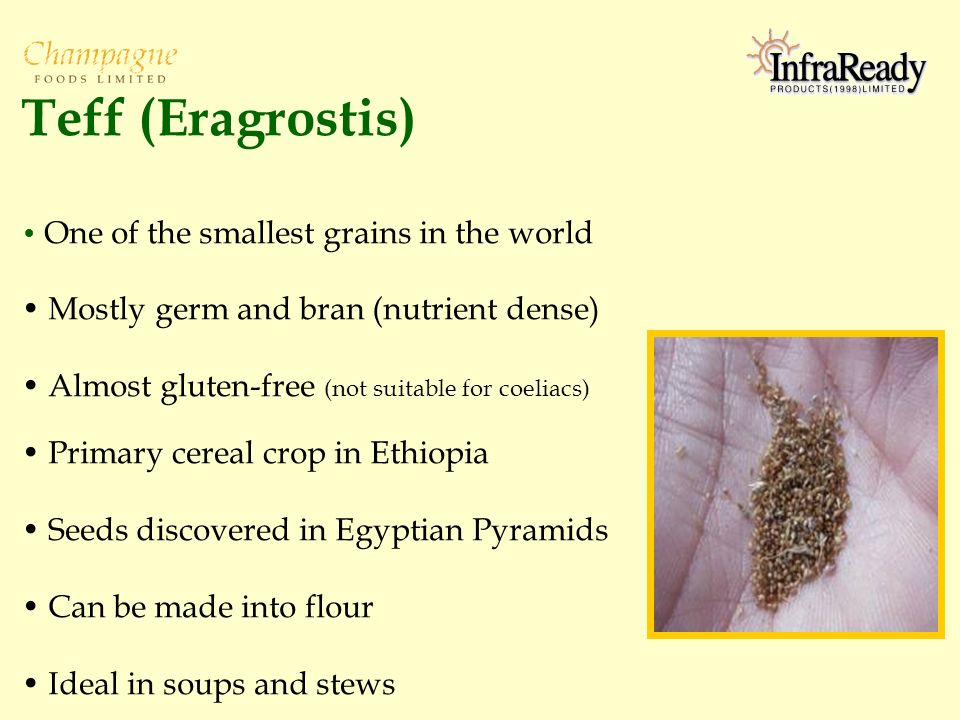 Champagne
FOODS LIMITED

InfraReady
PRODUCTS(1998)LIMITED

Teff (Eragrostis)

• One of the smallest grains in the world

• Mostly germ and bran (nutrient dense)

• Almost gluten-free (not suitable for coeliacs)

• Primary cereal crop in Ethiopia

• Seeds discovered in Egyptian Pyramids

• Can be made into flour

• Ideal in soups and stews